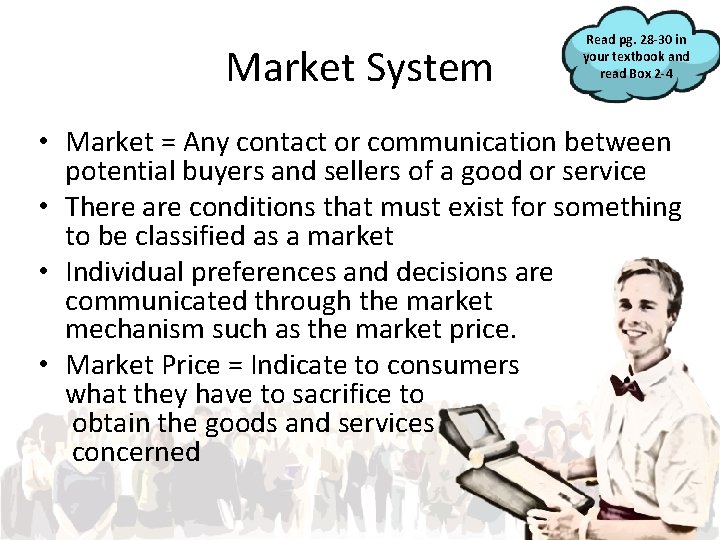 Market System

Read pg. 28-30 in your textbook and read Box 2-4

• Market = Any contact or communication between potential buyers and sellers of a good or service
• There are conditions that must exist for something to be classified as a market
• Individual preferences and decisions are communicated through the market mechanism such as the market price.
• Market Price = Indicate to consumers what they have to sacrifice to obtain the goods and services concerned